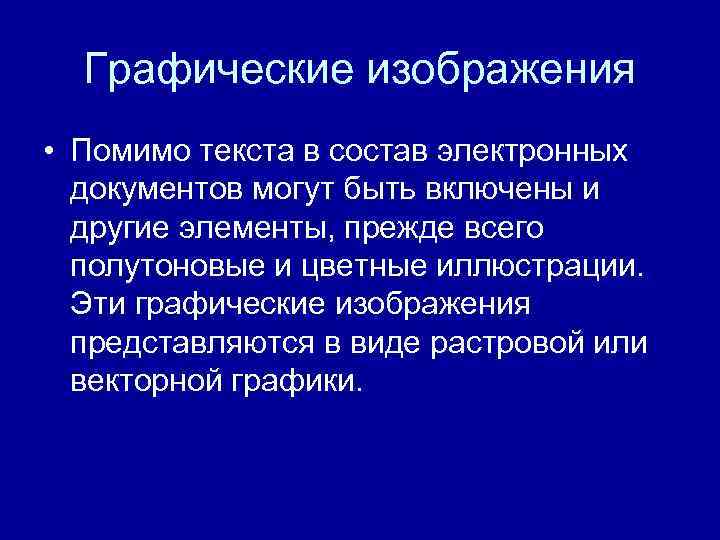 Графические изображения

• Помимо текста в состав электронных документов могут быть включены и другие элементы, прежде всего полутоновые и цветные иллюстрации. Эти графические изображения представляются в виде растровой или векторной графики.